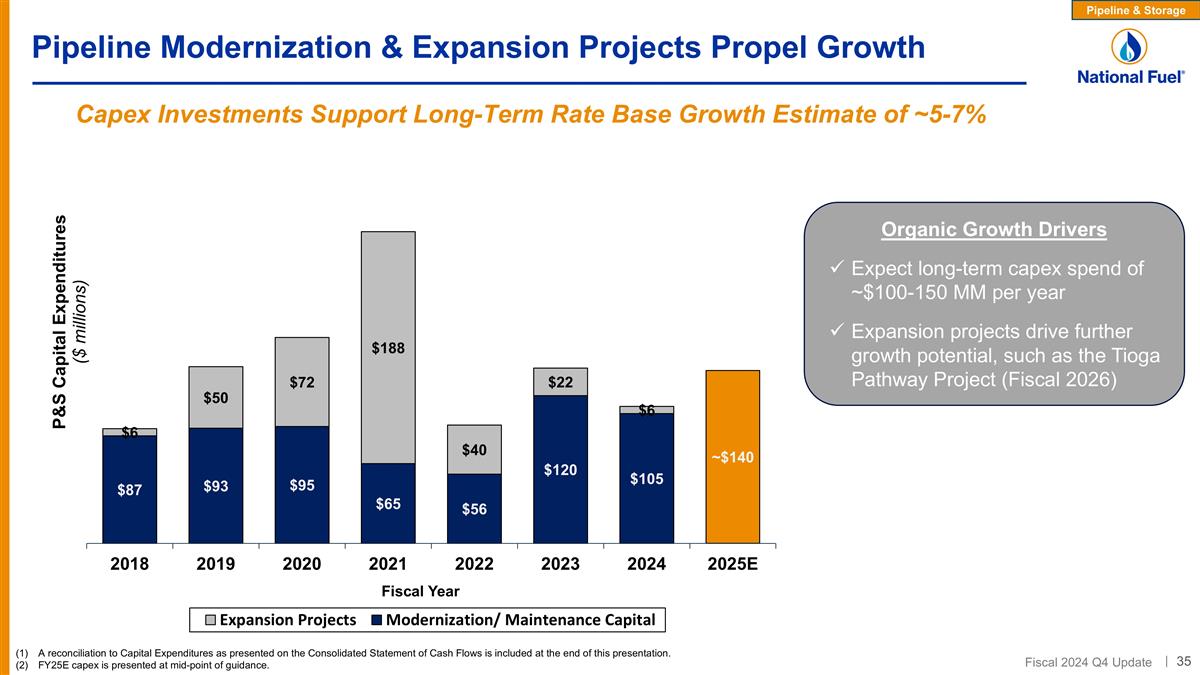 Pipeline & Storage

Pipeline Modernization & Expansion Projects Propel Growth

National Fuel®

Capex Investments Support Long-Term Rate Base Growth Estimate of ~5-7%

P&S Capital Expenditures
($ millions)

$6
$87
$50
$93
$72
$95
$188
$65
$40
$56
$22
$120
$6
$105
~$140

2018 2019 2020 2021 2022 2023 2024 2025E

Fiscal Year

Expansion Projects Modernization/ Maintenance Capital

Organic Growth Drivers

✓ Expect long-term capex spend of ~$100-150 MM per year

✓ Expansion projects drive further growth potential, such as the Tioga Pathway Project (Fiscal 2026)

(1) A reconciliation to Capital Expenditures as presented on the Consolidated Statement of Cash Flows is included at the end of this presentation.
(2) FY25E capex is presented at mid-point of guidance.

Fiscal 2024 Q4 Update | 35